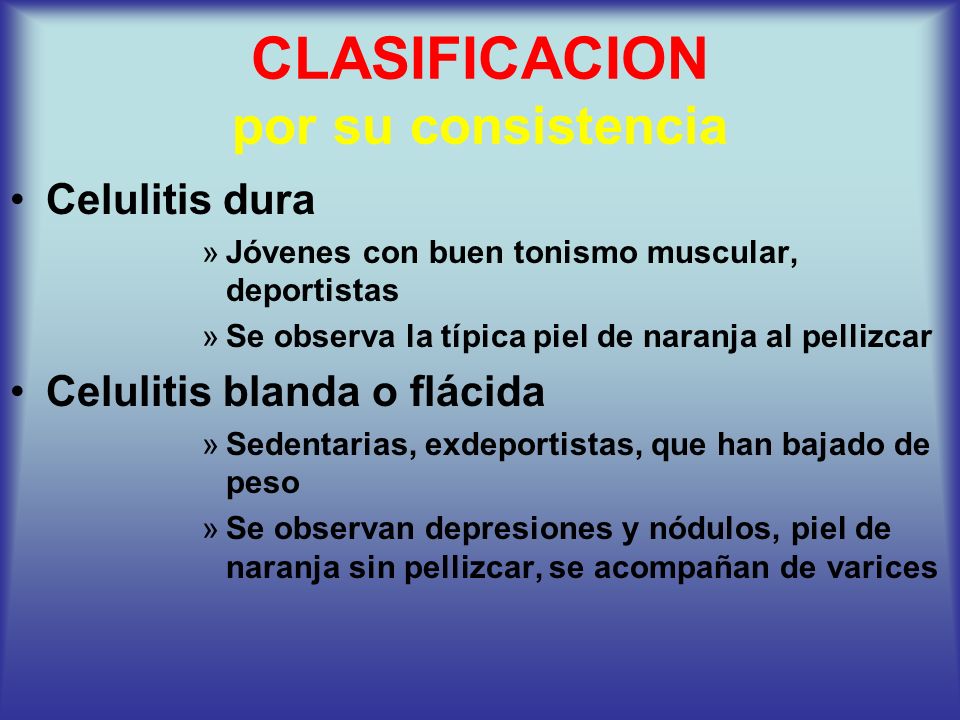 CLASIFICACION
por su consistencia

• Celulitis dura
» Jóvenes con buen tonismo muscular, deportistas
» Se observa la típica piel de naranja al pellizcar

• Celulitis blanda o flácida
» Sedentarias, exdeportistas, que han bajado de peso
» Se observan depresiones y nódulos, piel de naranja sin pellizcar, se acompañan de varices